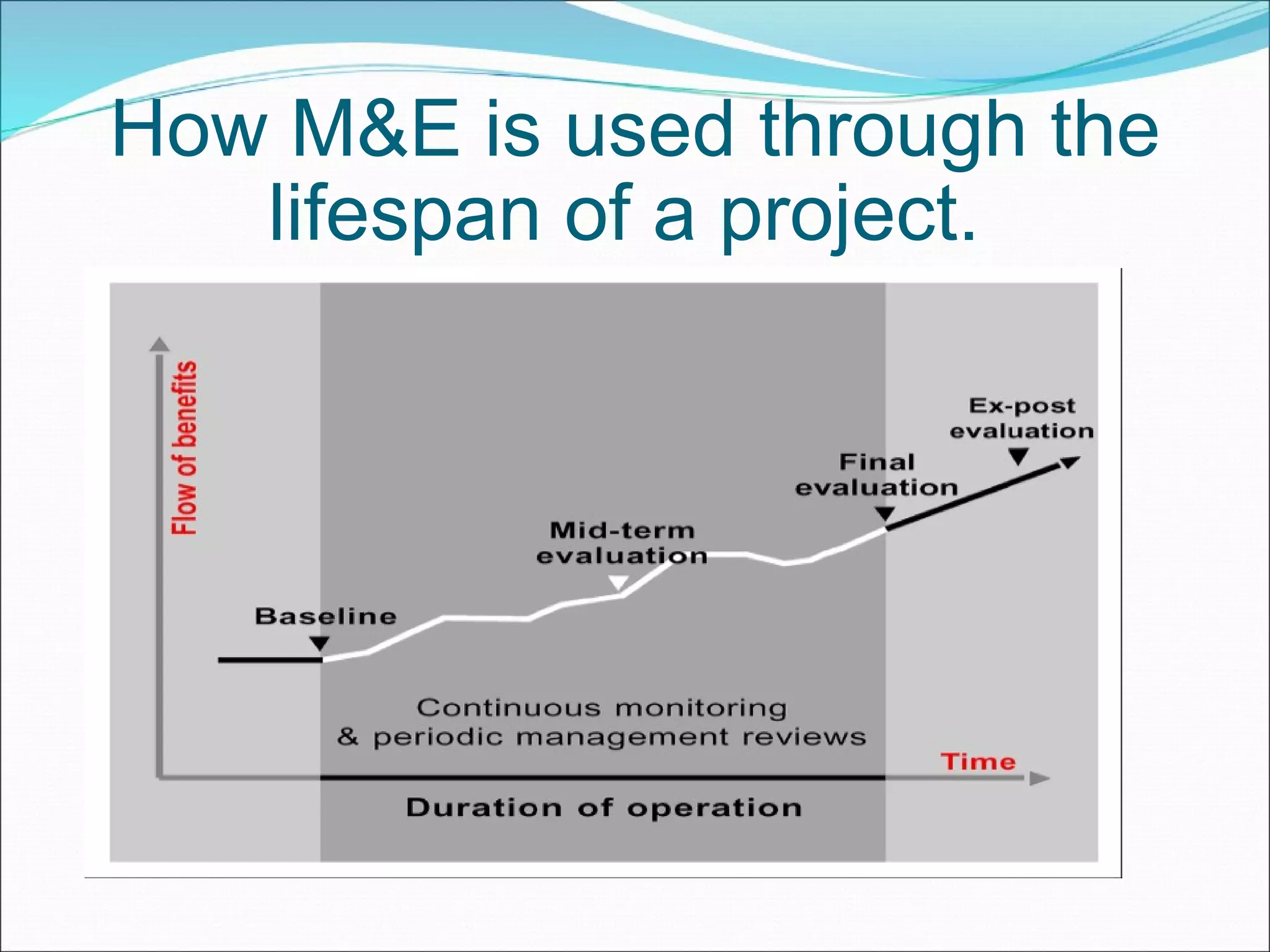 How M&E is used through the lifespan of a project.

Flow of benefits

Ex-post evaluation

Final evaluation

Mid-term evaluation

Baseline

Continuous monitoring & periodic management reviews

Time

Duration of operation